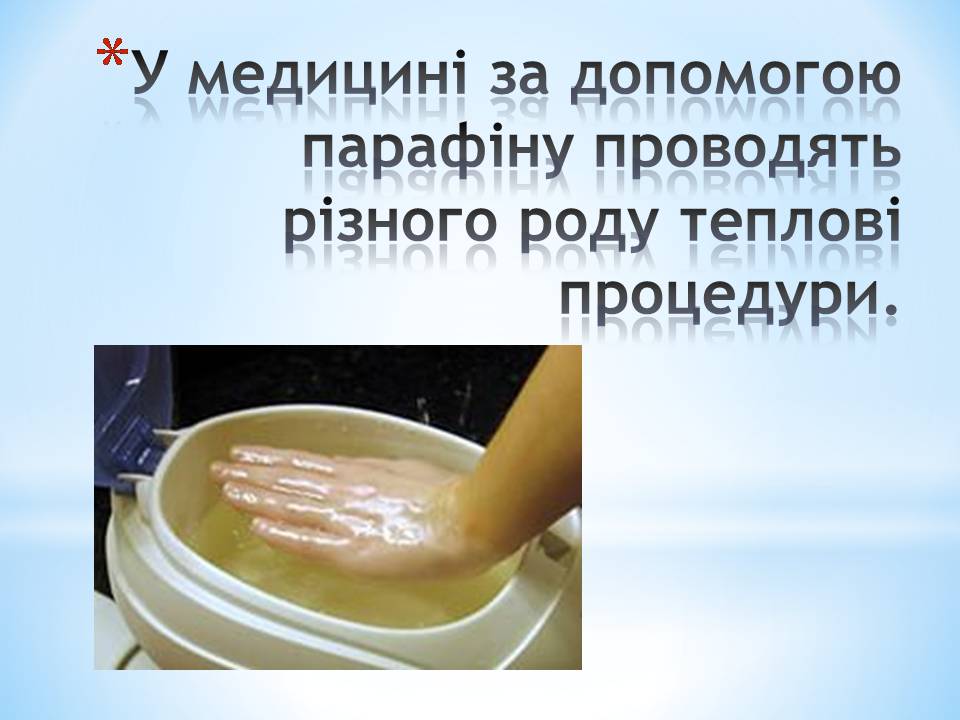 *У медицині за допомогою парафіну проводять різного роду теплові процедури.